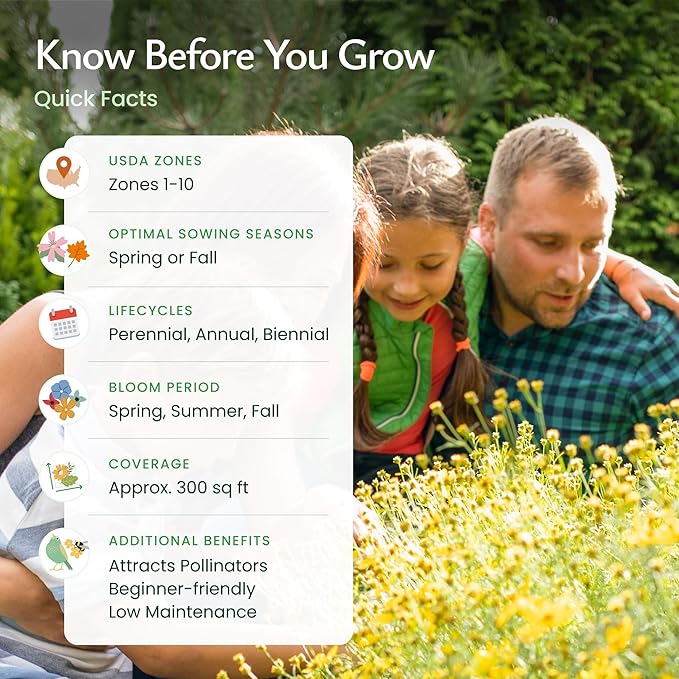 Know Before You Grow

Quick Facts

USDA ZONES
Zones 1-10

OPTIMAL SOWING SEASONS
Spring or Fall

LIFECYCLES
Perennial, Annual, Biennial

BLOOM PERIOD
Spring, Summer, Fall

COVERAGE
Approx. 300 sq ft

ADDITIONAL BENEFITS
Attracts Pollinators
Beginner-friendly
Low Maintenance